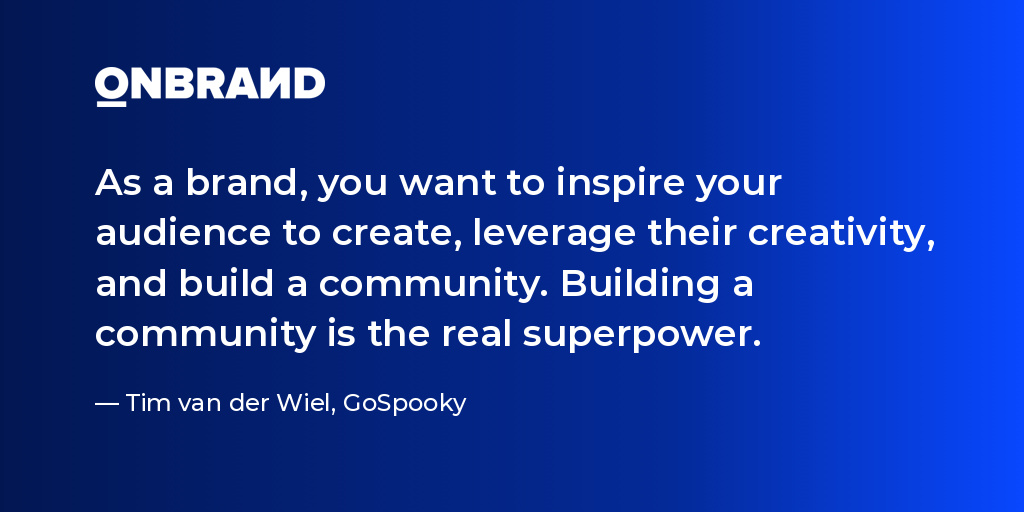 ONBRAND

As a brand, you want to inspire your audience to create, leverage their creativity, and build a community. Building a community is the real superpower.

— Tim van der Wiel, GoSpooky